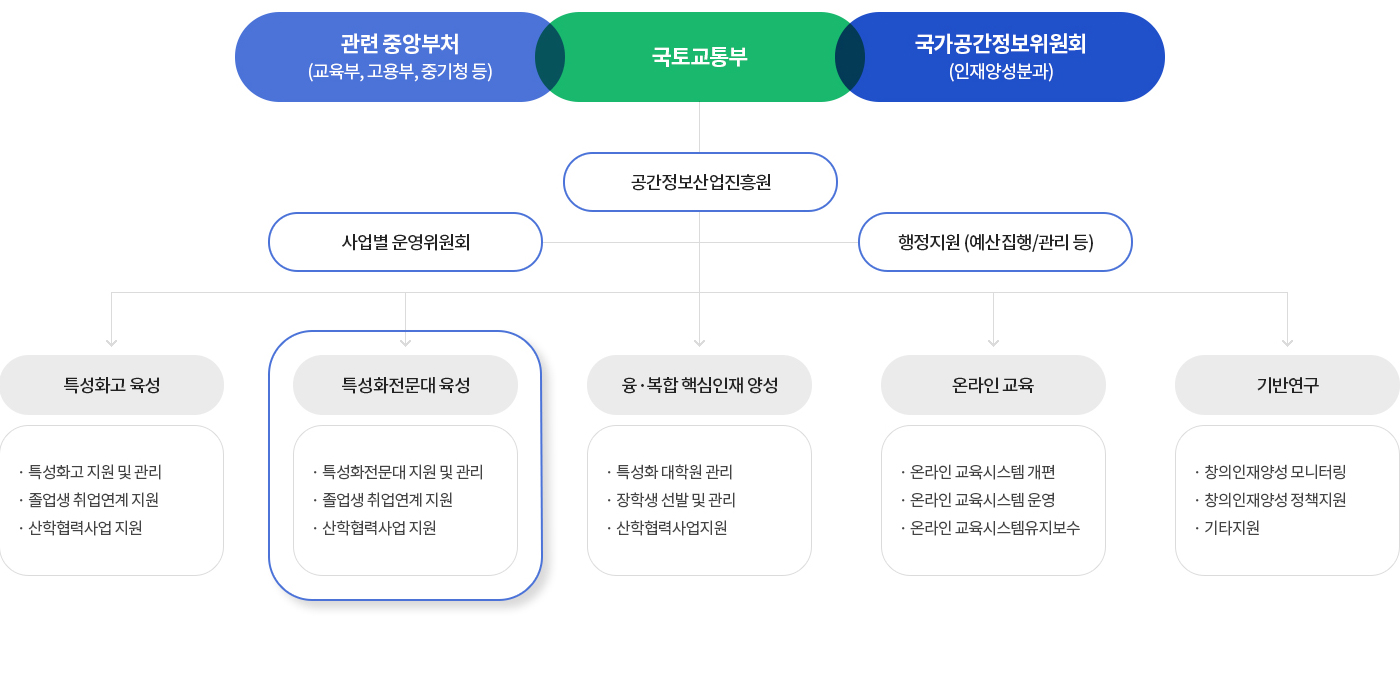 관련 중앙부처
(교육부, 고용부, 중기청 등)

국토교통부

국가공간정보위원회
(인재양성분과)

공간정보산업진흥원

사업별 운영위원회

행정지원 (예산집행/관리 등)

특성화고 육성

· 특성화고 지원 및 관리
· 졸업생 취업연계 지원
· 산학협력사업 지원

특성화전문대 육성

· 특성화전문대 지원 및 관리
· 졸업생 취업연계 지원
· 산학협력사업 지원

융·복합 핵심인재 양성

· 특성화 대학원 관리
· 장학생 선발 및 관리
· 산학협력사업지원

온라인 교육

· 온라인 교육시스템 개편
· 온라인 교육시스템 운영
· 온라인 교육시스템유지보수

기반연구

· 창의인재양성 모니터링
· 창의인재양성 정책지원
· 기타지원